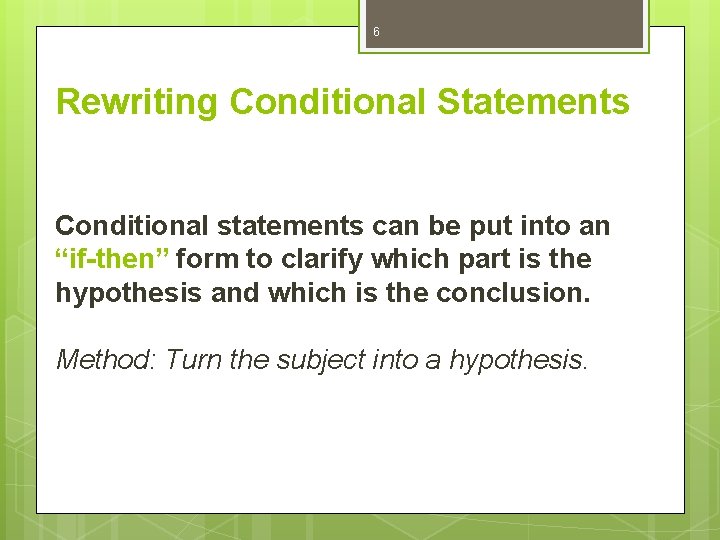 6

Rewriting Conditional Statements

Conditional statements can be put into an “if-then” form to clarify which part is the hypothesis and which is the conclusion.

Method: Turn the subject into a hypothesis.